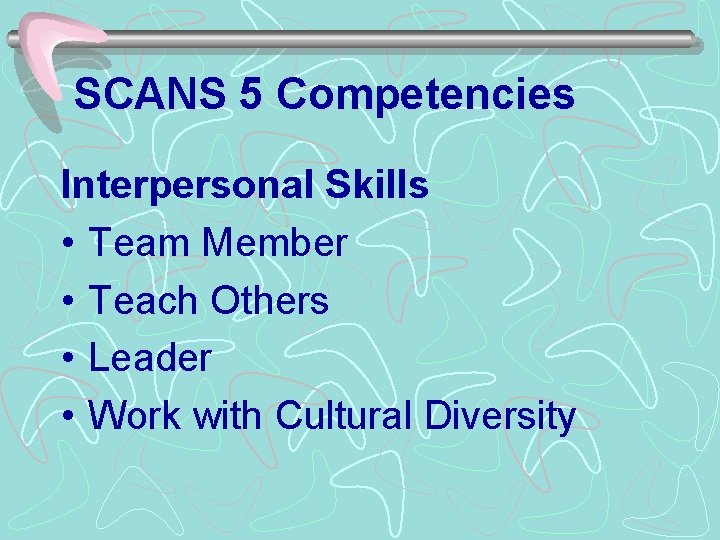 SCANS 5 Competencies

Interpersonal Skills
• Team Member
• Teach Others
• Leader
• Work with Cultural Diversity